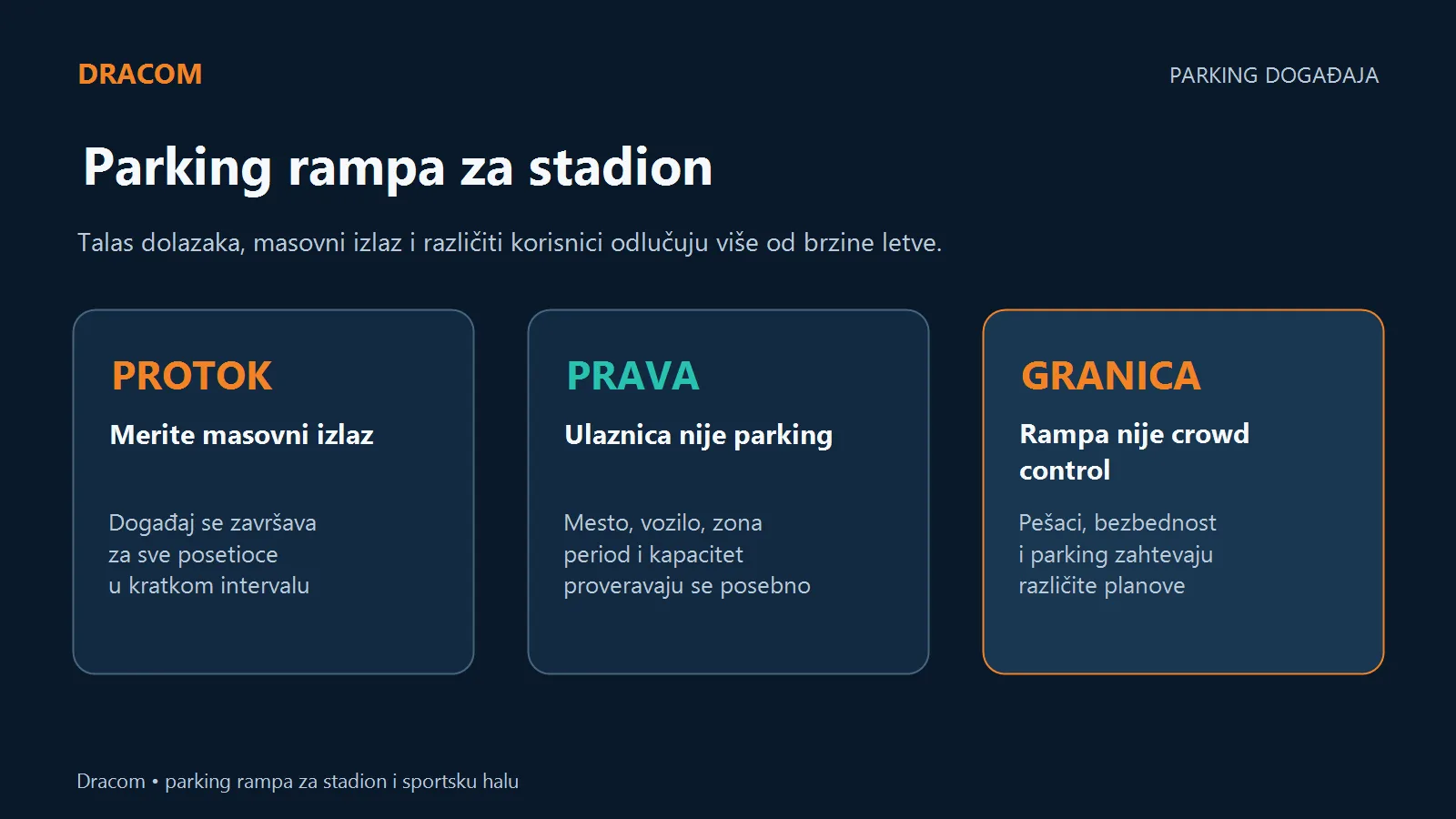 DRACOM

PARKING DOGAĐAJA

Parking rampa za stadion

Talas dolazaka, masovni izlaz i različiti korisnici odlučuju više od brzine letve.

PROTOK

Merite masovni izlaz

Događaj se završava za sve posetioce u kratkom intervalu

PRAVA

Ulaznica nije parking

Mesto, vozilo, zona period i kapacitet proveravaju se posebno

GRANICA

Rampa nije crowd control

Pešaci, bezbednost i parking zahtevaju različite planove

Dracom • parking rampa za stadion i sportsku halu